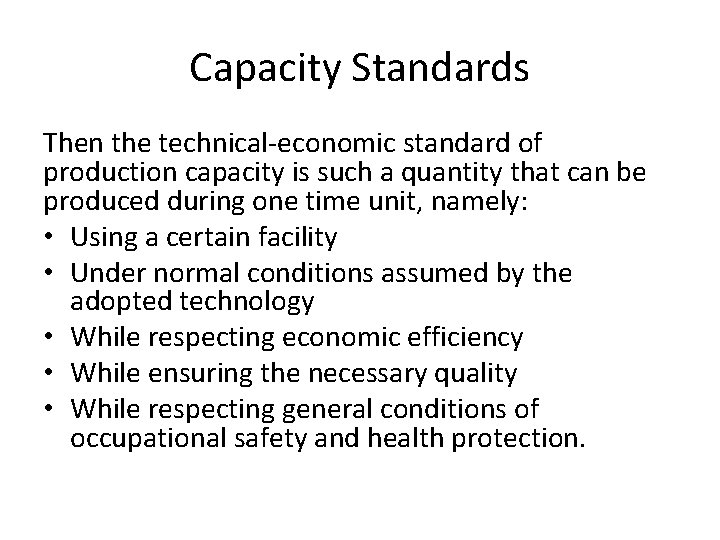 Capacity Standards

Then the technical-economic standard of production capacity is such a quantity that can be produced during one time unit, namely:

• Using a certain facility
• Under normal conditions assumed by the adopted technology
• While respecting economic efficiency
• While ensuring the necessary quality
• While respecting general conditions of occupational safety and health protection.